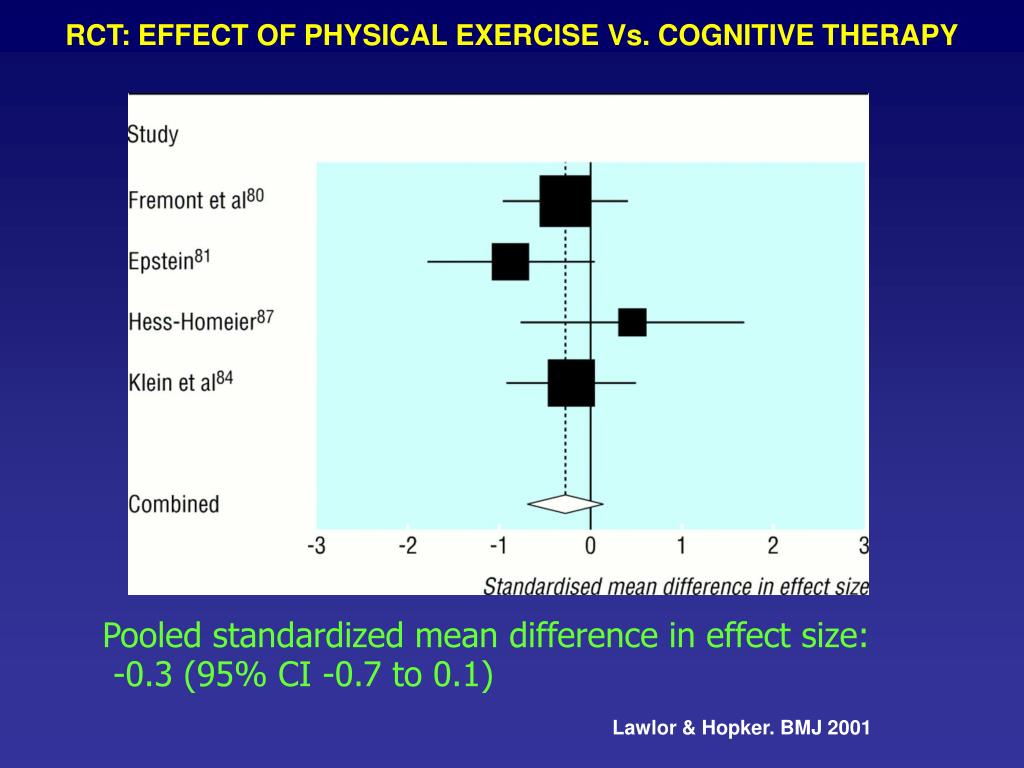 RCT: EFFECT OF PHYSICAL EXERCISE Vs. COGNITIVE THERAPY

Study

Fremont et al$^{80}$

Epstein$^{81}$

Hess-Homeier$^{87}$

Klein et al$^{84}$

Combined

-3 -2 -1 0 1 2 3

Standardised mean difference in effect size

Pooled standardized mean difference in effect size: -0.3 (95% CI -0.7 to 0.1)

Lawlor & Hopker. BMJ 2001